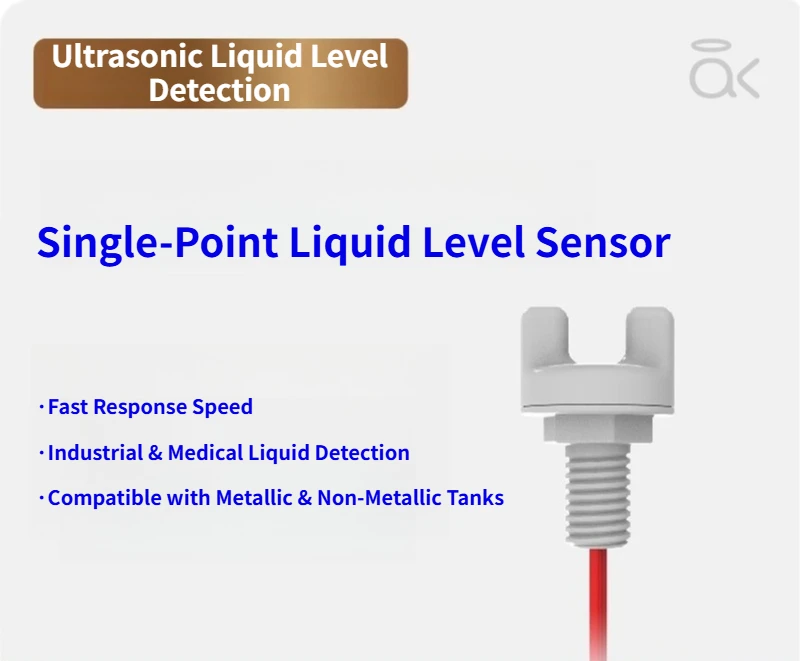 Ultrasonic Liquid Level Detection

Single-Point Liquid Level Sensor

· Fast Response Speed

· Industrial & Medical Liquid Detection

· Compatible with Metallic & Non-Metallic Tanks